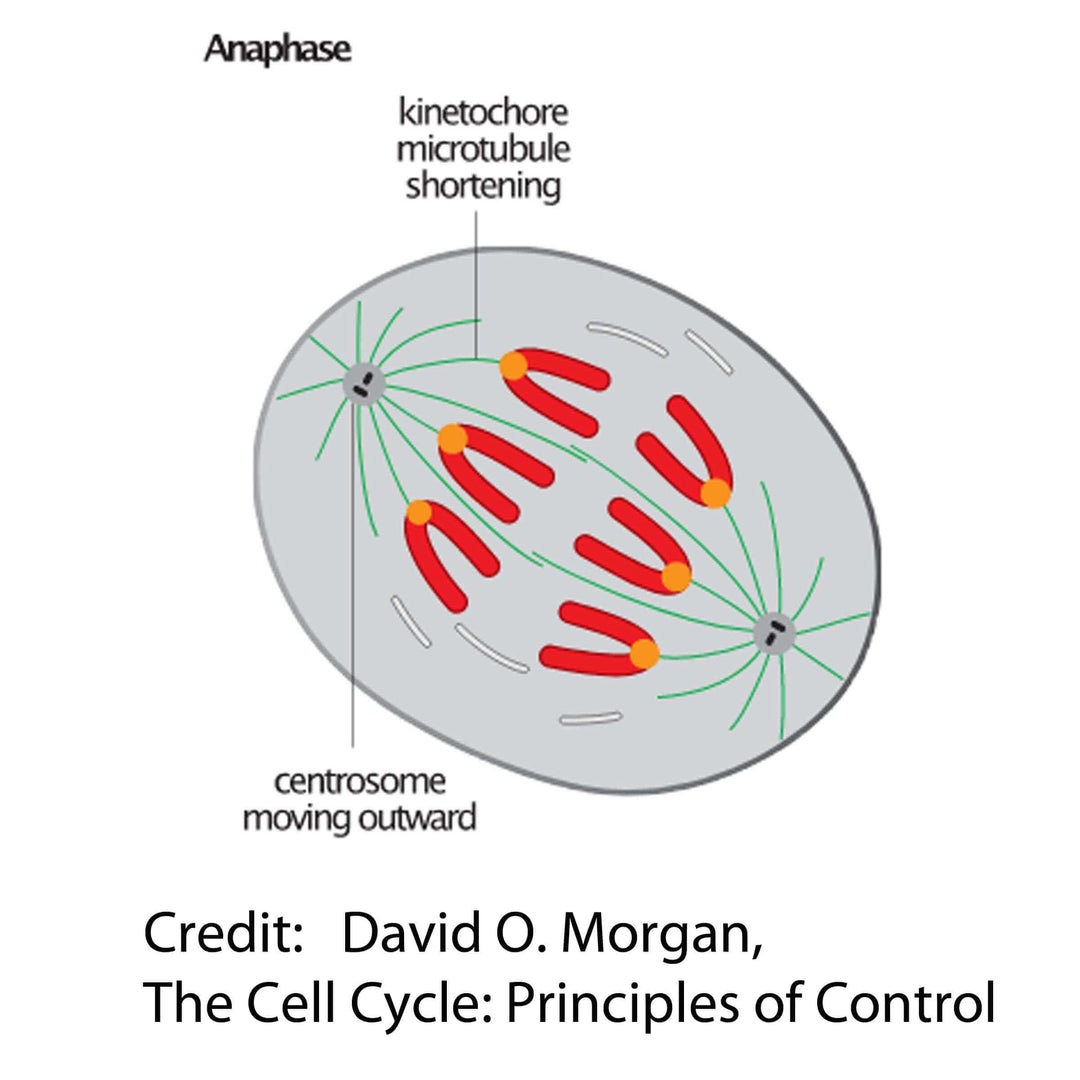 Anaphase

kinetochore microtubule shortening

centrosome moving outward

Credit: David O. Morgan,
The Cell Cycle: Principles of Control